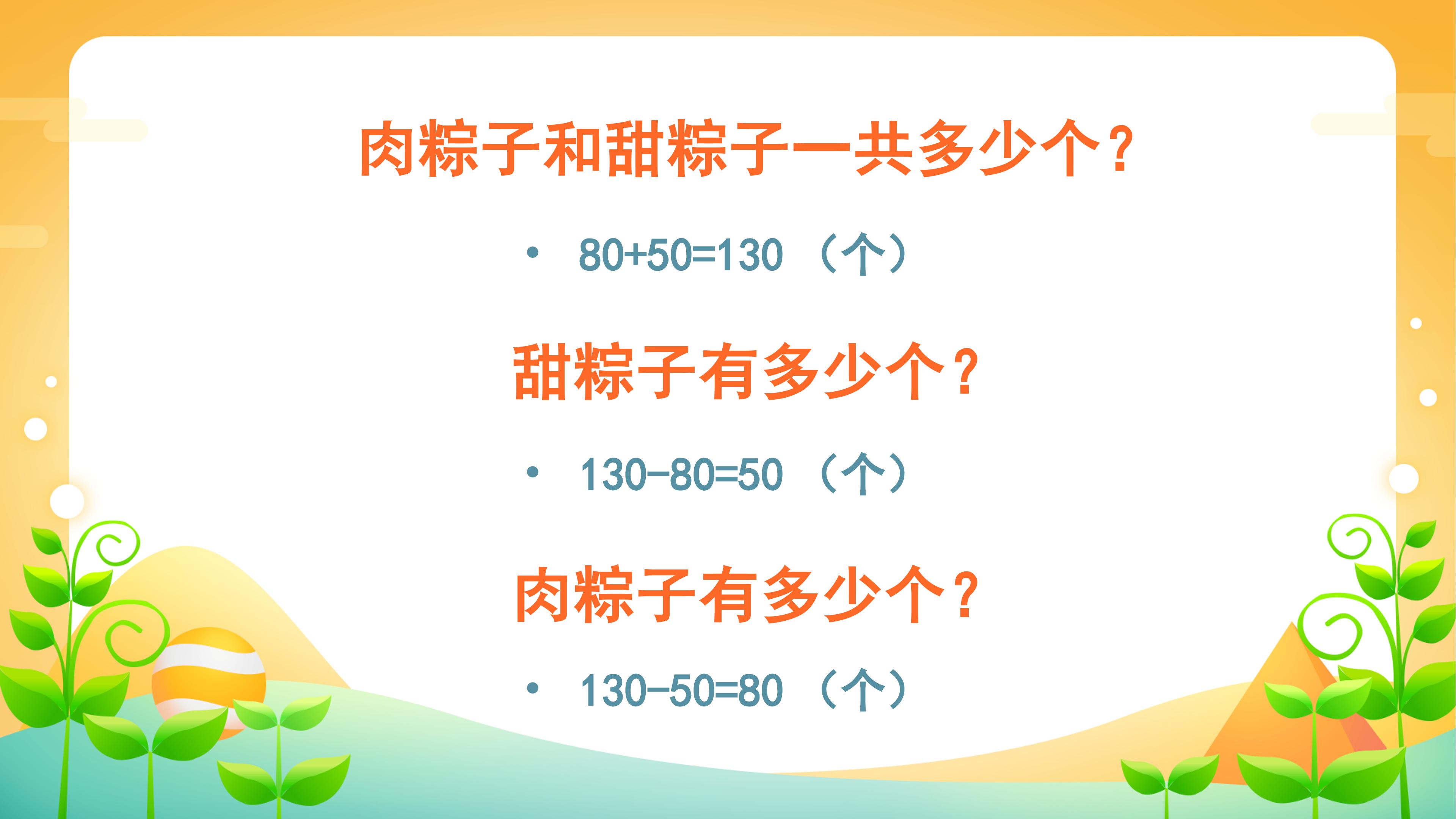 肉粽子和甜粽子一共多少个?

• $80+50=130$（个）

甜粽子有多少个?

• $130-80=50$（个）

肉粽子有多少个?

• $130-50=80$（个）